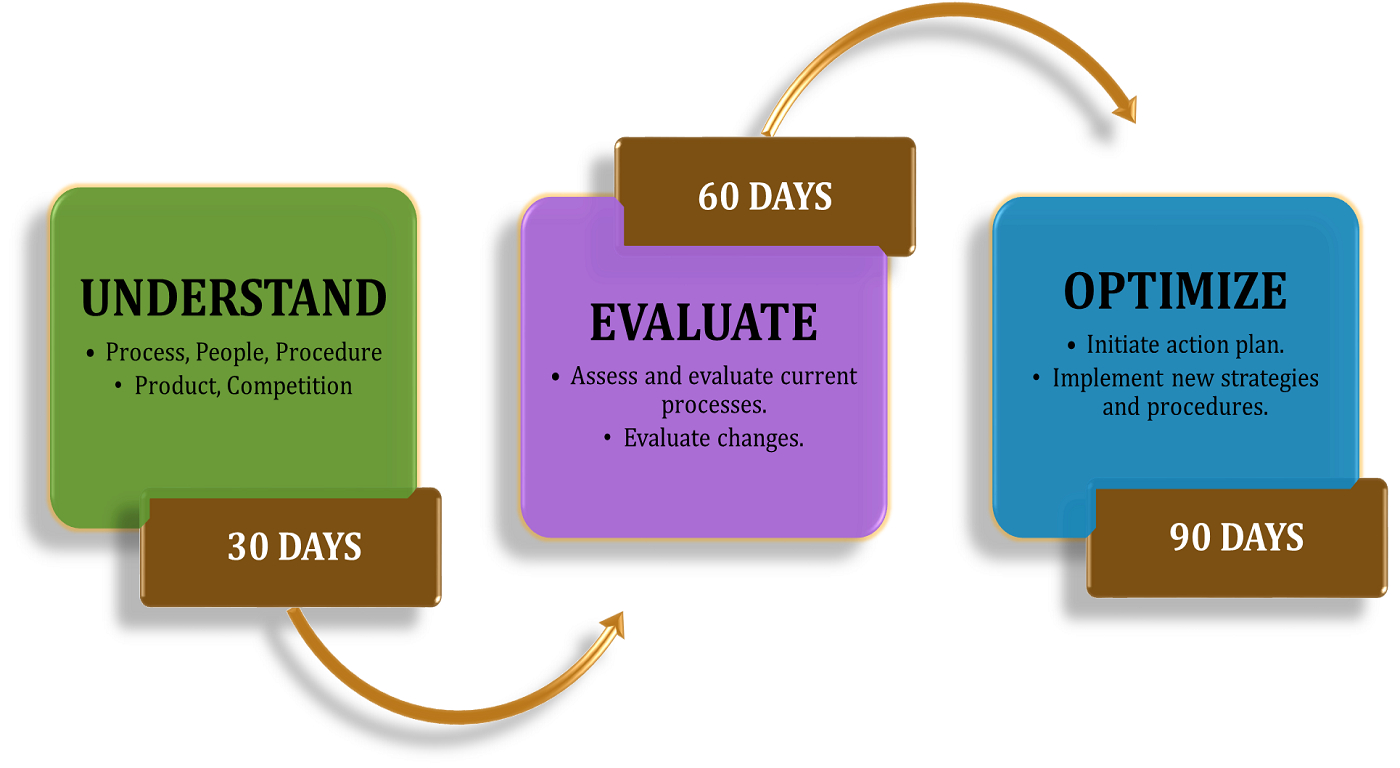 UNDERSTAND
• Process, People, Procedure
• Product, Competition

30 DAYS

60 DAYS

EVALUATE
• Assess and evaluate current processes.
• Evaluate changes.

OPTIMIZE
• Initiate action plan.
• Implement new strategies and procedures.

90 DAYS